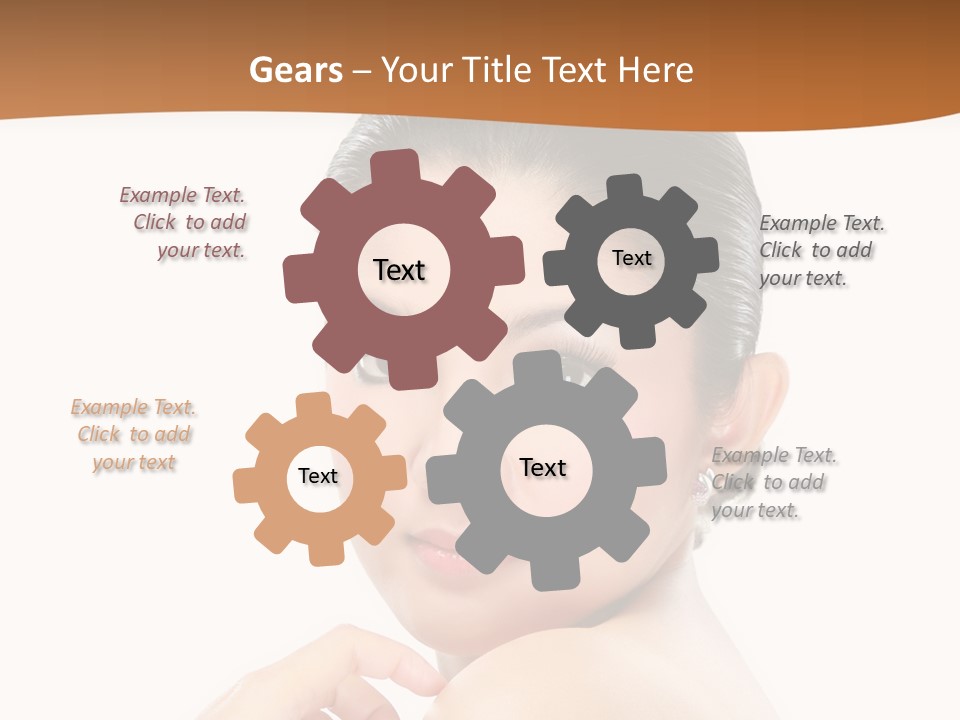 Gears – Your Title Text Here

Example Text. Click to add your text.

Text

Text

Example Text. Click to add your text.

Example Text. Click to add your text

Text

Text

Example Text. Click to add your text.